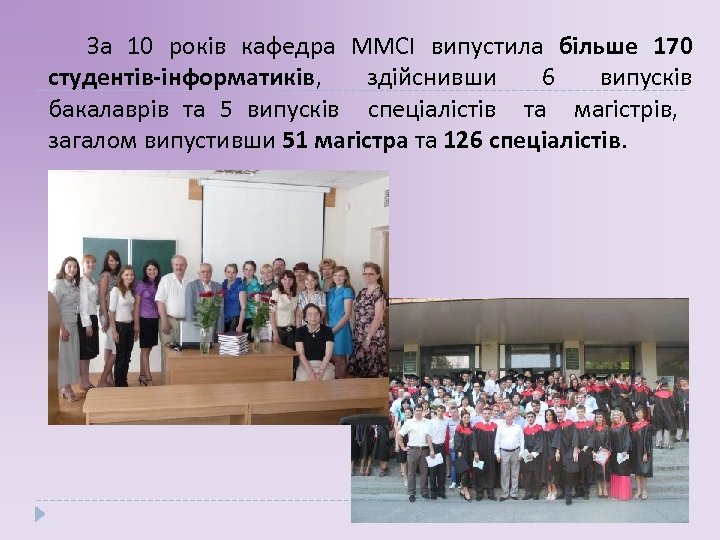 За 10 років кафедра ММСІ випустила більше 170 студентів-інформатиків, здійснивши 6 випусків бакалаврів та 5 випусків спеціалістів та магістрів, загалом випустивши 51 магістра та 126 спеціалістів.